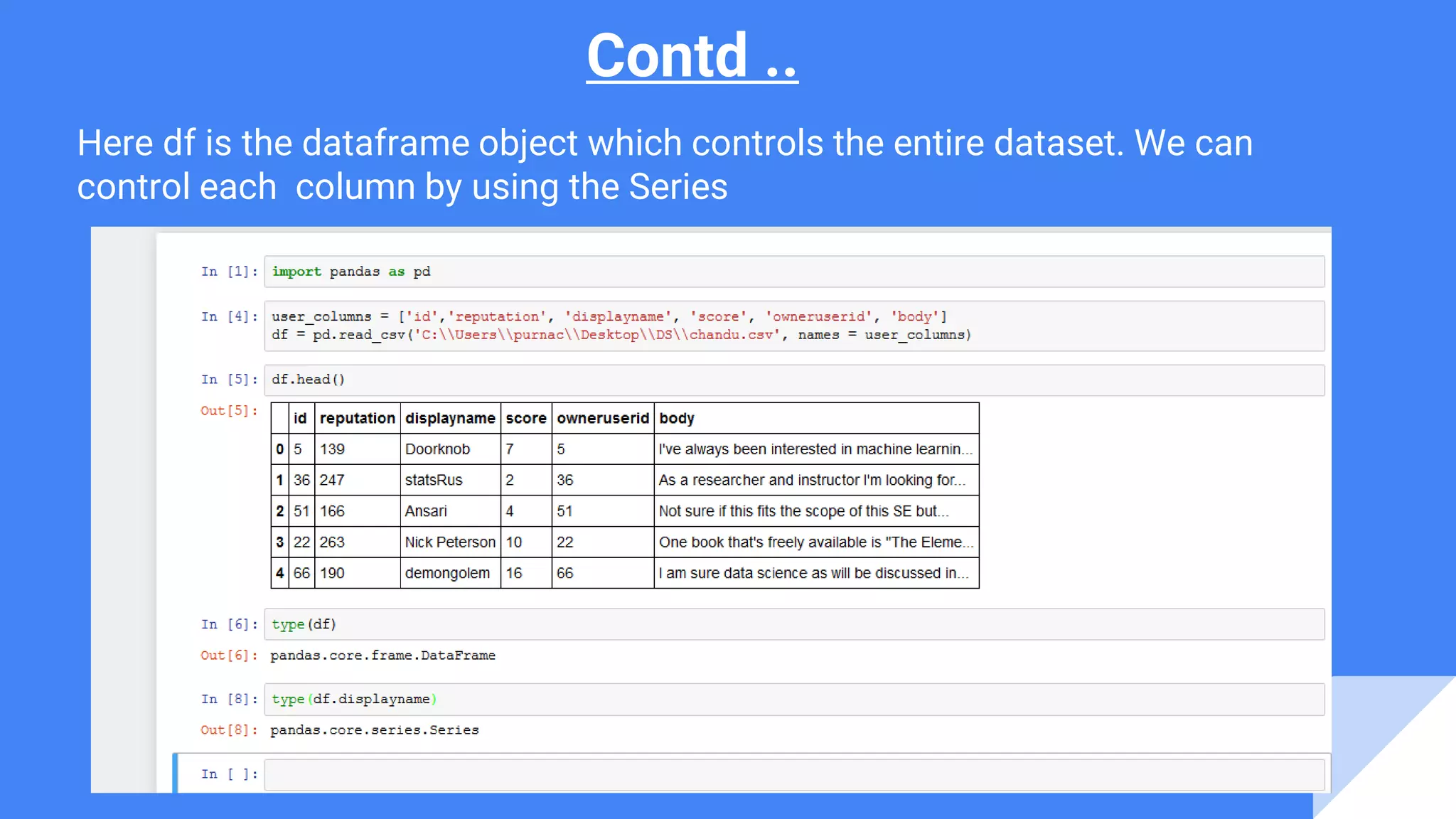 Contd ..

Here df is the dataframe object which controls the entire dataset. We can control each column by using the Series

In [1]: import pandas as pd

In [4]: user_columns = ['id','reputation', 'displayname', 'score', 'owneruserid', 'body']
df = pd.read_csv('C:\\Users\\purnac\\Desktop\\DS\\chandu.csv', names = user_columns)

In [5]: df.head()

Out[5]:

| | id | reputation | displayname | score | owneruserid | body |
|---|---|---|---|---|---|---|
| 0 | 5 | 139 | Doorknob | 7 | 5 | I've always been interested in machine learnin... |
| 1 | 36 | 247 | statsRus | 2 | 36 | As a researcher and instructor I'm looking for... |
| 2 | 51 | 166 | Ansari | 4 | 51 | Not sure if this fits the scope of this SE but... |
| 3 | 22 | 263 | Nick Peterson | 10 | 22 | One book that's freely available is "The Eleme... |
| 4 | 66 | 190 | demongolem | 16 | 66 | I am sure data science as will be discussed in... |

In [6]: type(df)

Out[6]: pandas.core.frame.DataFrame

In [8]: type(df.displayname)

Out[8]: pandas.core.series.Series

In [ ]: